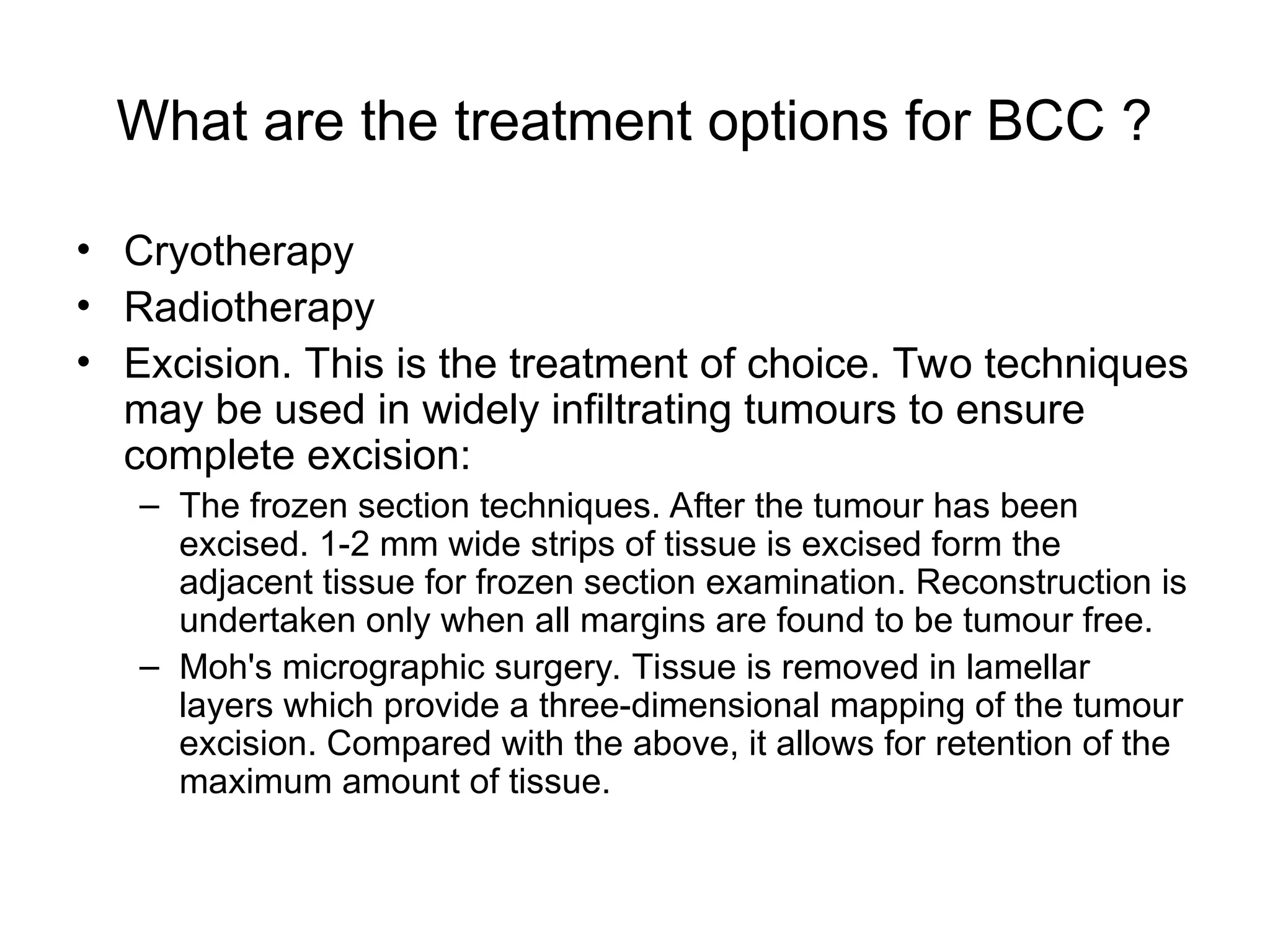 What are the treatment options for BCC ?

• Cryotherapy
• Radiotherapy
• Excision. This is the treatment of choice. Two techniques may be used in widely infiltrating tumours to ensure complete excision:
  – The frozen section techniques. After the tumour has been excised. 1-2 mm wide strips of tissue is excised form the adjacent tissue for frozen section examination. Reconstruction is undertaken only when all margins are found to be tumour free.
  – Moh's micrographic surgery. Tissue is removed in lamellar layers which provide a three-dimensional mapping of the tumour excision. Compared with the above, it allows for retention of the maximum amount of tissue.